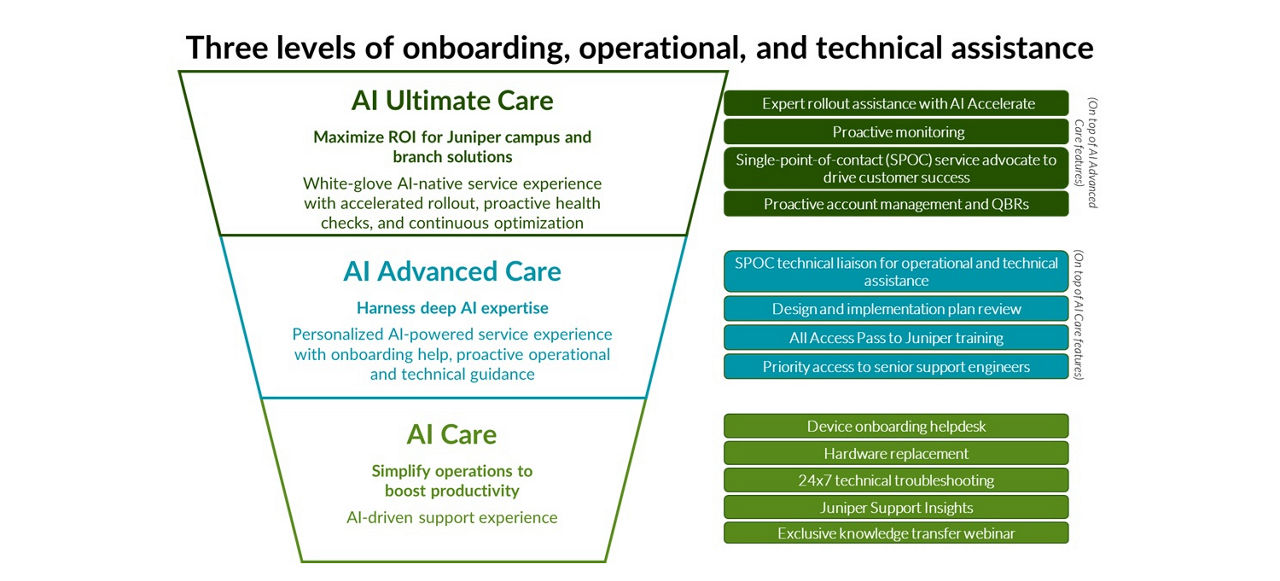 Three levels of onboarding, operational, and technical assistance

AI Ultimate Care

Maximize ROI for Juniper campus and branch solutions

White-glove AI-native service experience with accelerated rollout, proactive health checks, and continuous optimization

Expert rollout assistance with AI Accelerate

Proactive monitoring

Single-point-of-contact (SPOC) service advocate to drive customer success

Proactive account management and QBRs

(On top of AI Advanced Care features)

AI Advanced Care

Harness deep AI expertise

Personalized AI-powered service experience with onboarding help, proactive operational and technical guidance

SPOC technical liaison for operational and technical assistance

Design and implementation plan review

All Access Pass to Juniper training

Priority access to senior support engineers

(On top of AI Care features)

AI Care

Simplify operations to boost productivity

AI-driven support experience

Device onboarding helpdesk

Hardware replacement

24x7 technical troubleshooting

Juniper Support Insights

Exclusive knowledge transfer webinar